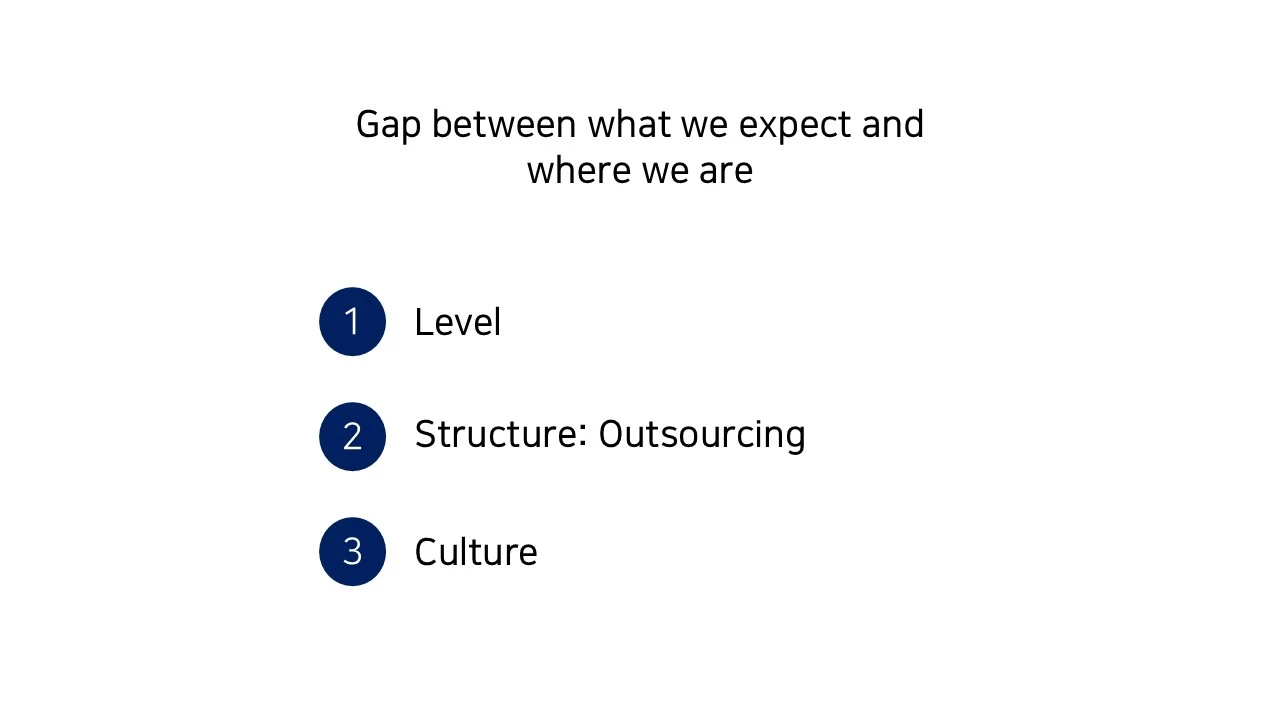 Gap between what we expect and where we are

1 Level

2 Structure: Outsourcing

3 Culture